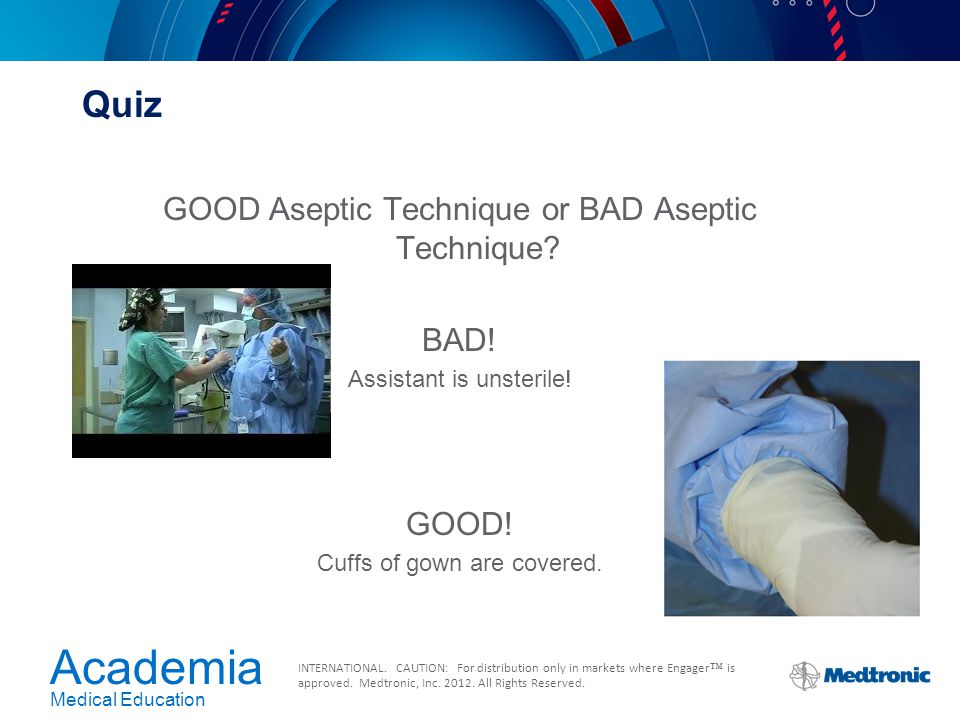 Quiz

GOOD Aseptic Technique or BAD Aseptic Technique?

BAD!

Assistant is unsterile!

GOOD!

Cuffs of gown are covered.

Academia
Medical Education

INTERNATIONAL. CAUTION: For distribution only in markets where Engager™ is approved. Medtronic, Inc. 2012. All Rights Reserved.

Medtronic